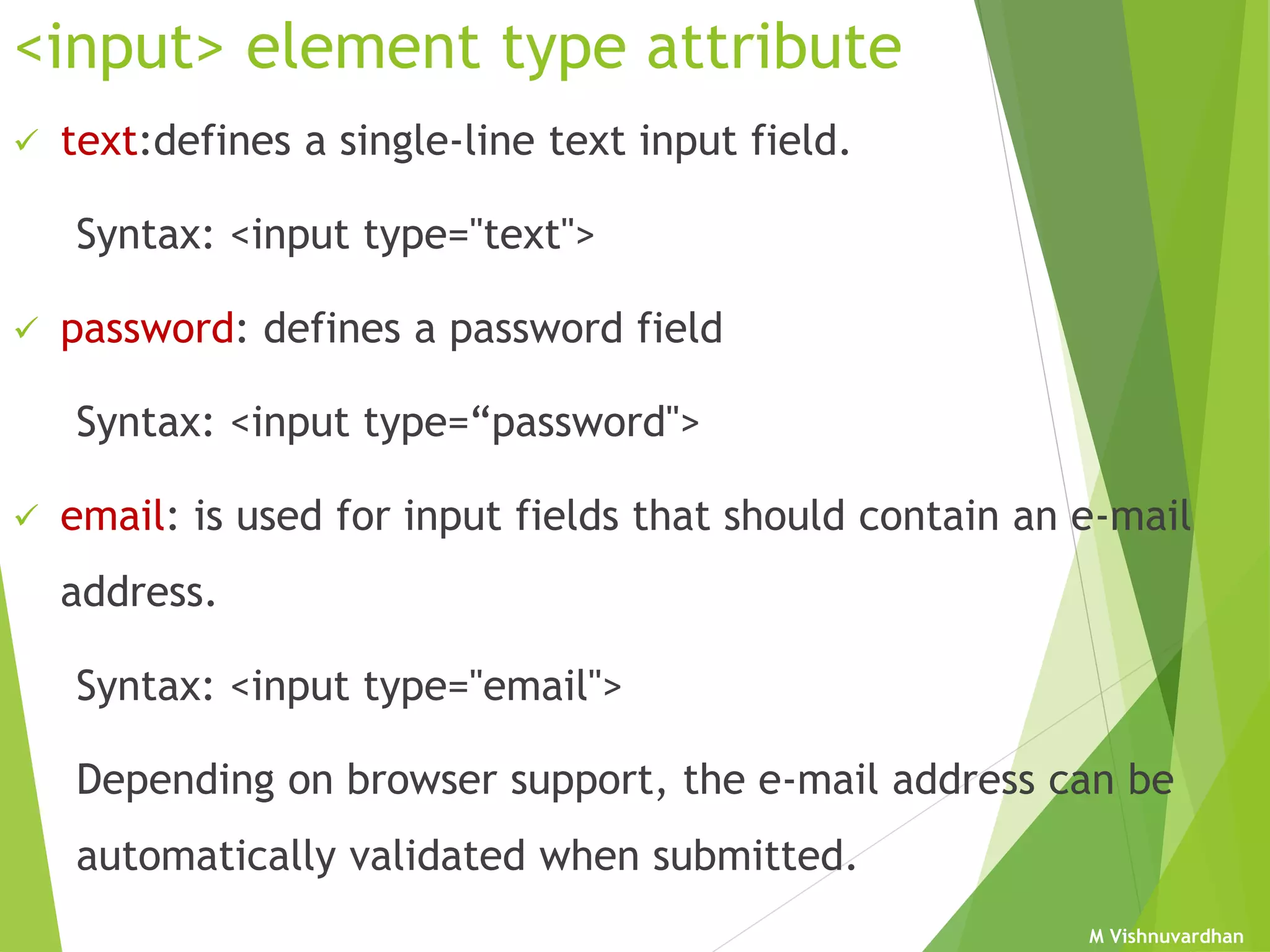 <input> element type attribute

✓ text:defines a single-line text input field.

Syntax: <input type="text">

✓ password: defines a password field

Syntax: <input type=“password">

✓ email: is used for input fields that should contain an e-mail address.

Syntax: <input type="email">

Depending on browser support, the e-mail address can be automatically validated when submitted.

M Vishnuvardhan